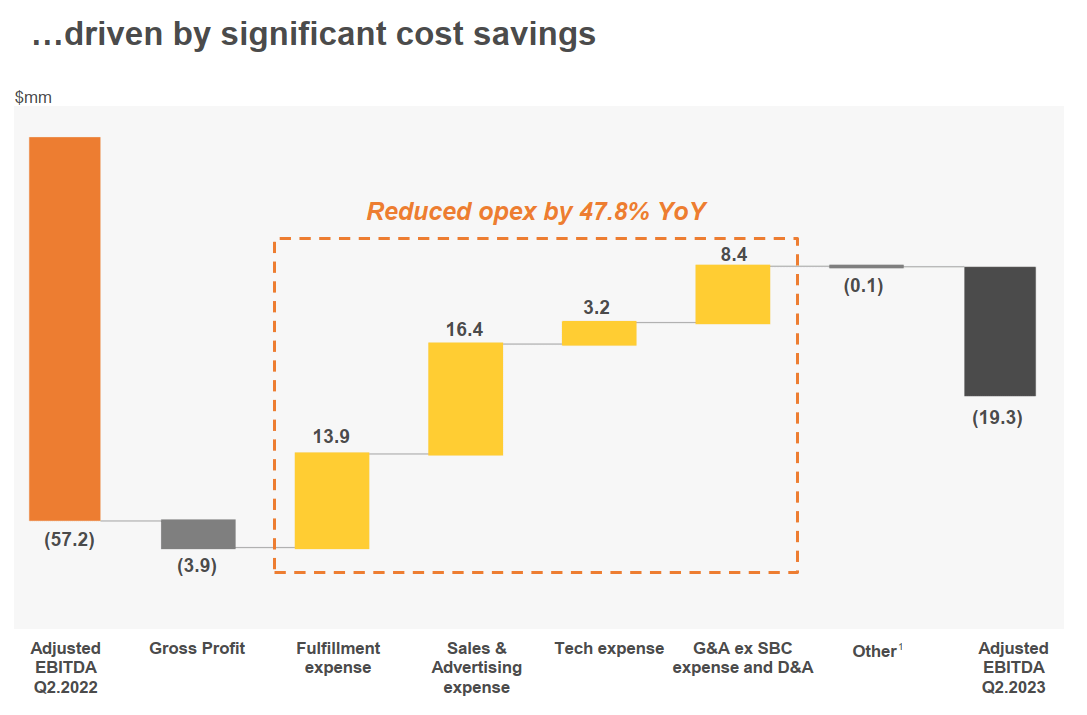 …driven by significant cost savings

$mm

Reduced opex by 47.8% YoY

(57.2)

(3.9)

13.9

16.4

3.2

8.4

(0.1)

(19.3)

Adjusted EBITDA Q2.2022

Gross Profit

Fulfillment expense

Sales & Advertising expense

Tech expense

G&A ex SBC expense and D&A

Other$^1$

Adjusted EBITDA Q2.2023